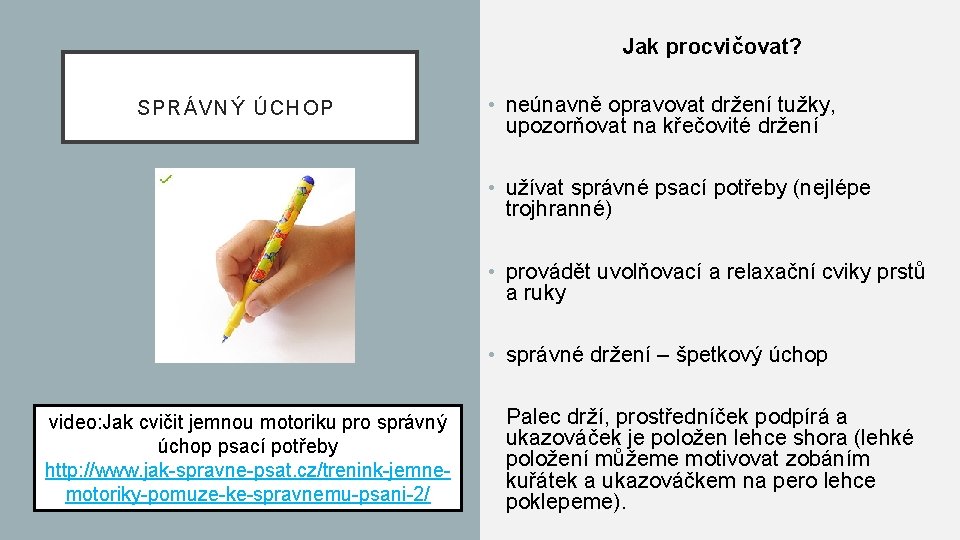 SPRÁVNÝ ÚCHOP

video:Jak cvičit jemnou motoriku pro správný úchop psací potřeby http://www.jak-spravne-psat.cz/trenink-jemne-motoriky-pomuze-ke-spravnemu-psani-2/

Jak procvičovat?

• neúnavně opravovat držení tužky, upozorňovat na křečovité držení

• užívat správné psací potřeby (nejlépe trojhranné)

• provádět uvolňovací a relaxační cviky prstů a ruky

• správné držení – špetkový úchop

Palec drží, prostředníček podpírá a ukazováček je položen lehce shora (lehké položení můžeme motivovat zobáním kuřátek a ukazováčkem na pero lehce poklepeme).